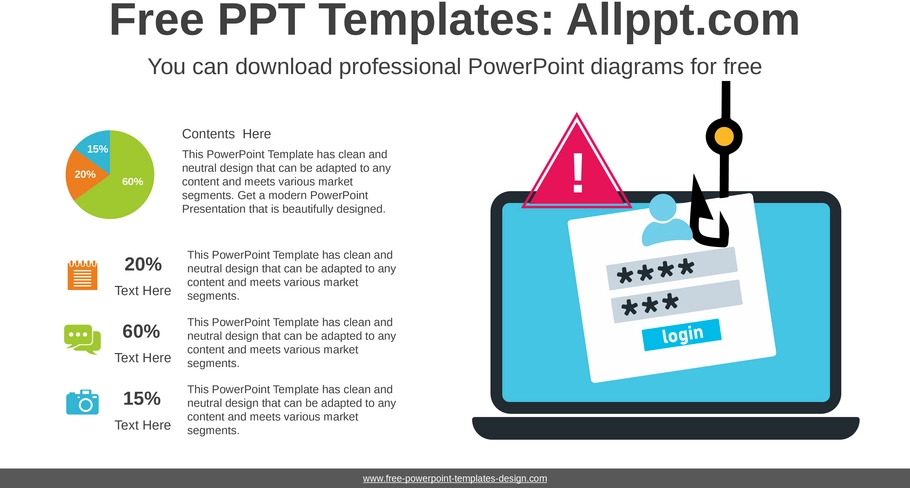 Free PPT Templates: Allppt.com

You can download professional PowerPoint diagrams for free

15%
20%
60%

Contents Here

This PowerPoint Template has clean and neutral design that can be adapted to any content and meets various market segments. Get a modern PowerPoint Presentation that is beautifully designed.

20%
Text Here

This PowerPoint Template has clean and neutral design that can be adapted to any content and meets various market segments.

60%
Text Here

This PowerPoint Template has clean and neutral design that can be adapted to any content and meets various market segments.

15%
Text Here

This PowerPoint Template has clean and neutral design that can be adapted to any content and meets various market segments.

!

****
***
login

www.free-powerpoint-templates-design.com